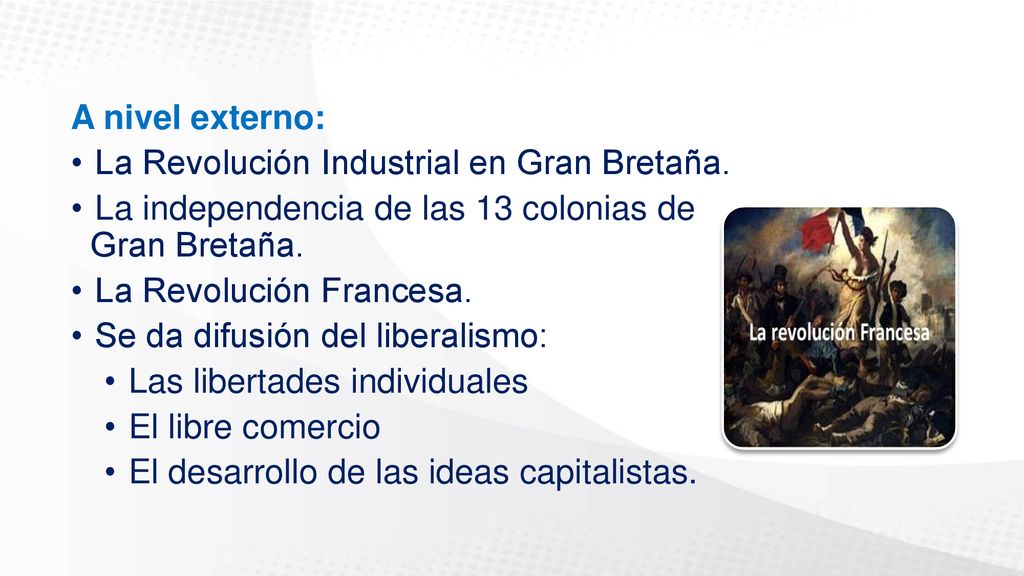 A nivel externo:

• La Revolución Industrial en Gran Bretaña.
• La independencia de las 13 colonias de Gran Bretaña.
• La Revolución Francesa.
• Se da difusión del liberalismo:
  • Las libertades individuales
  • El libre comercio
  • El desarrollo de las ideas capitalistas.

La revolución Francesa